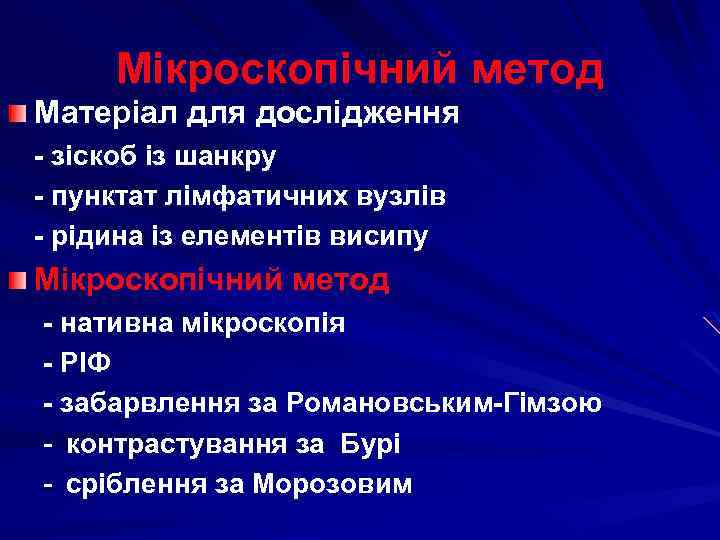 Мікроскопічний метод

Матеріал для дослідження
- зіскоб із шанкру
- пунктат лімфатичних вузлів
- рідина із елементів висипу

Мікроскопічний метод
- нативна мікроскопія
- РІФ
- забарвлення за Романовським-Гімзою
- контрастування за Бурі
- сріблення за Морозовим